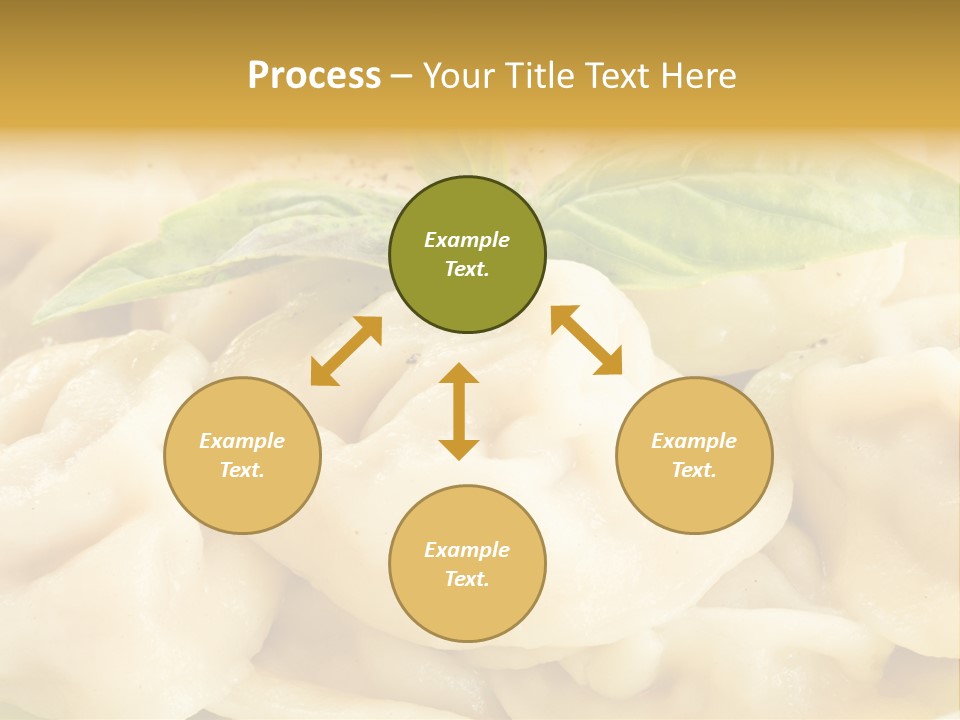 Process – Your Title Text Here

Example Text.

Example Text.

Example Text.

Example Text.